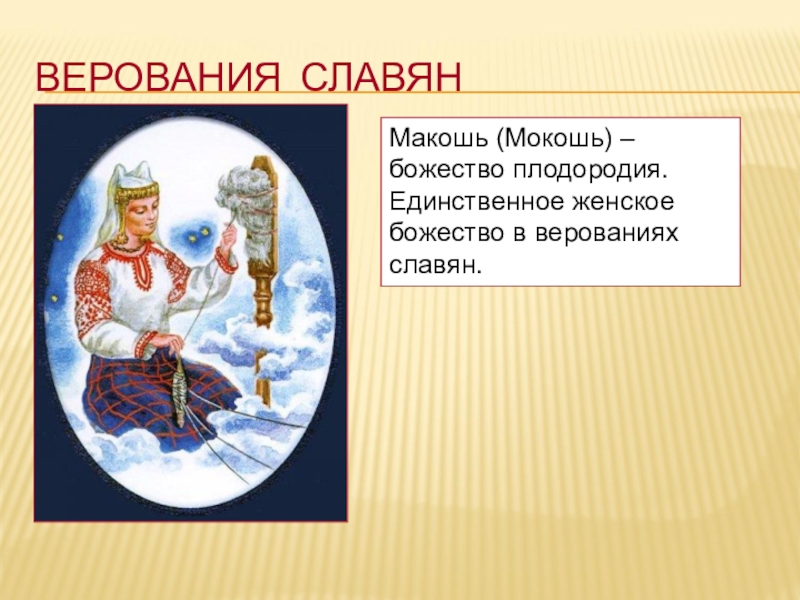 ВЕРОВАНИЯ СЛАВЯН

Макошь (Мокошь) – божество плодородия. Единственное женское божество в верованиях славян.